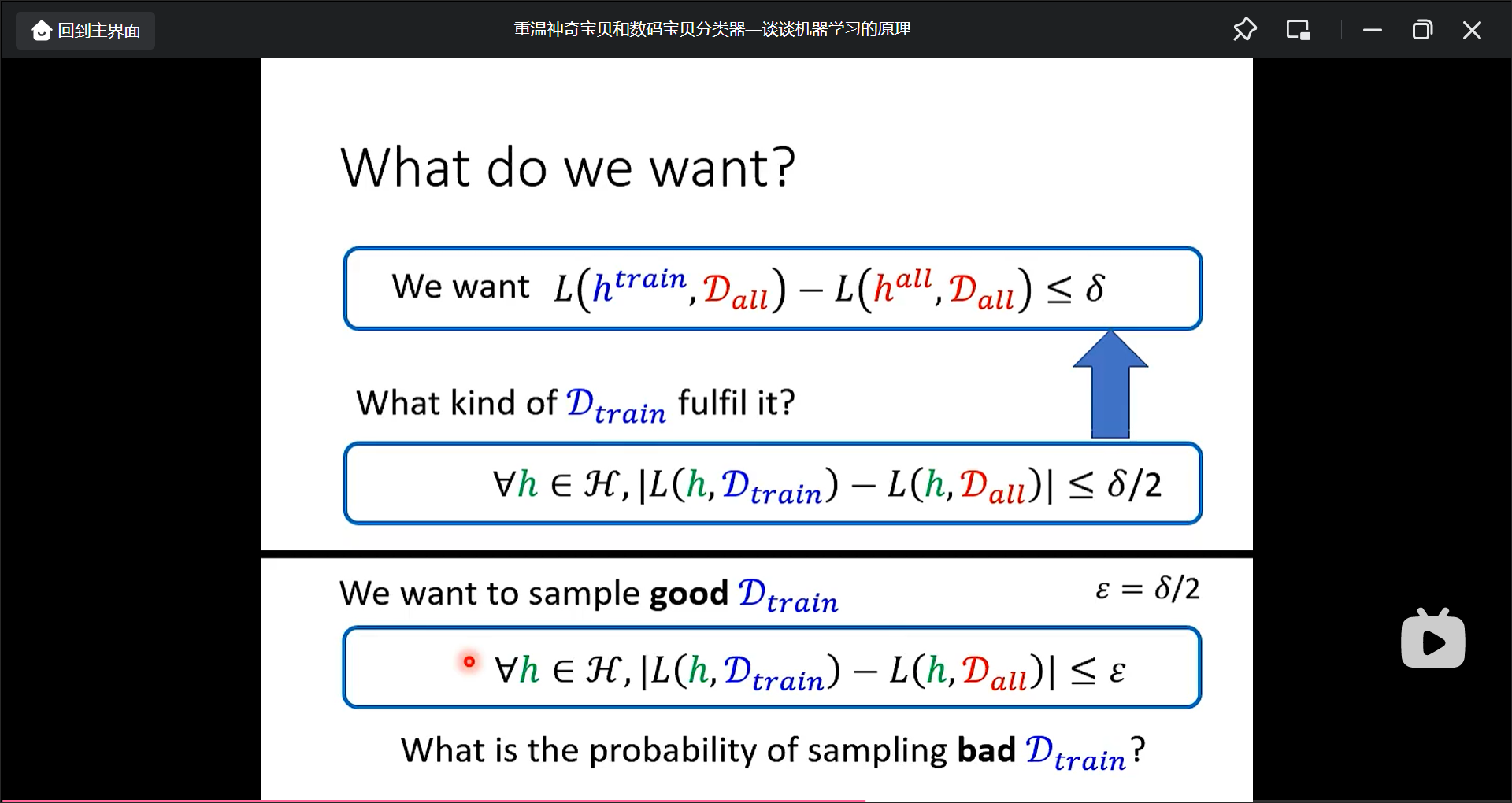 回到主界面

重温神奇宝贝和数码宝贝分类器—谈谈机器学习的原理

What do we want?

We want $L(h^{train}, \mathcal{D}_{all}) - L(h^{all}, \mathcal{D}_{all}) \leq \delta$

What kind of $\mathcal{D}_{train}$ fulfil it?

$\forall h \in \mathcal{H}, |L(h, \mathcal{D}_{train}) - L(h, \mathcal{D}_{all})| \leq \delta/2$

We want to sample **good** $\mathcal{D}_{train}$

$\varepsilon = \delta/2$

$\forall h \in \mathcal{H}, |L(h, \mathcal{D}_{train}) - L(h, \mathcal{D}_{all})| \leq \varepsilon$

What is the probability of sampling **bad** $\mathcal{D}_{train}$?